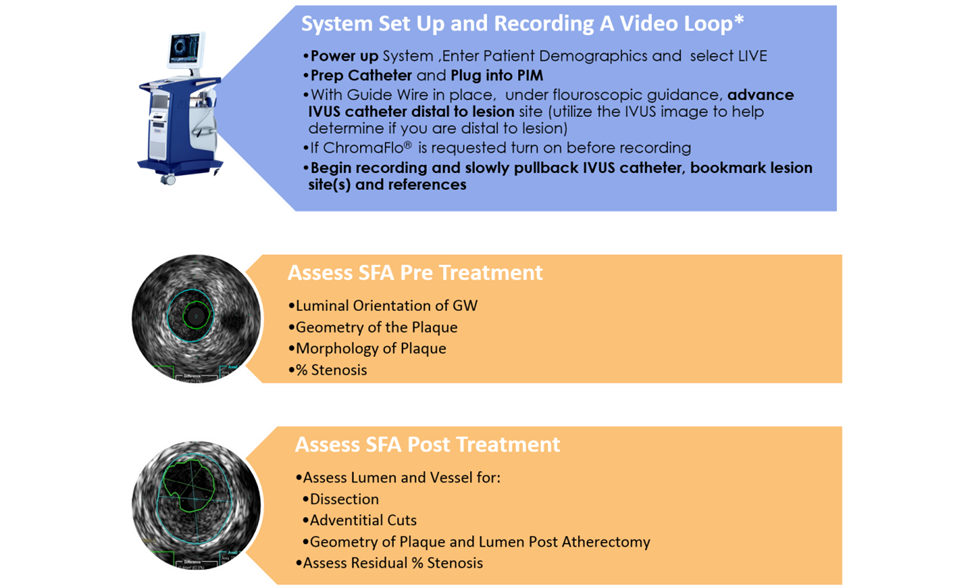 System Set Up and Recording A Video Loop*

•Power up System ,Enter Patient Demographics and select LIVE
•Prep Catheter and Plug into PIM
•With Guide Wire in place, under flouroscopic guidance, advance IVUS catheter distal to lesion site (utilize the IVUS image to help determine if you are distal to lesion)
•If ChromaFlo® is requested turn on before recording
•Begin recording and slowly pullback IVUS catheter, bookmark lesion site(s) and references

Assess SFA Pre Treatment

•Luminal Orientation of GW
•Geometry of the Plaque
•Morphology of Plaque
•% Stenosis

Assess SFA Post Treatment

•Assess Lumen and Vessel for:
•Dissection
•Adventitial Cuts
•Geometry of Plaque and Lumen Post Atherectomy
•Assess Residual % Stenosis